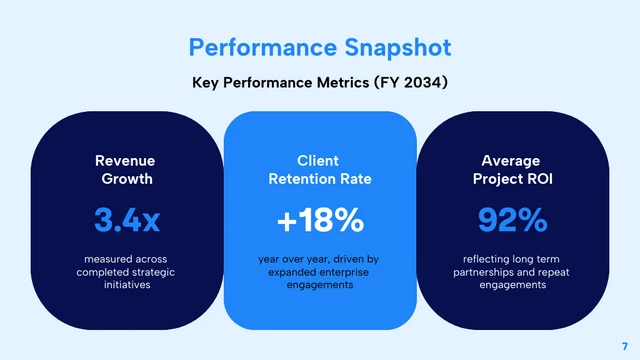 Performance Snapshot

Key Performance Metrics (FY 2034)

Revenue Growth

3.4x

measured across completed strategic initiatives

Client Retention Rate

+18%

year over year, driven by expanded enterprise engagements

Average Project ROI

92%

reflecting long term partnerships and repeat engagements

7